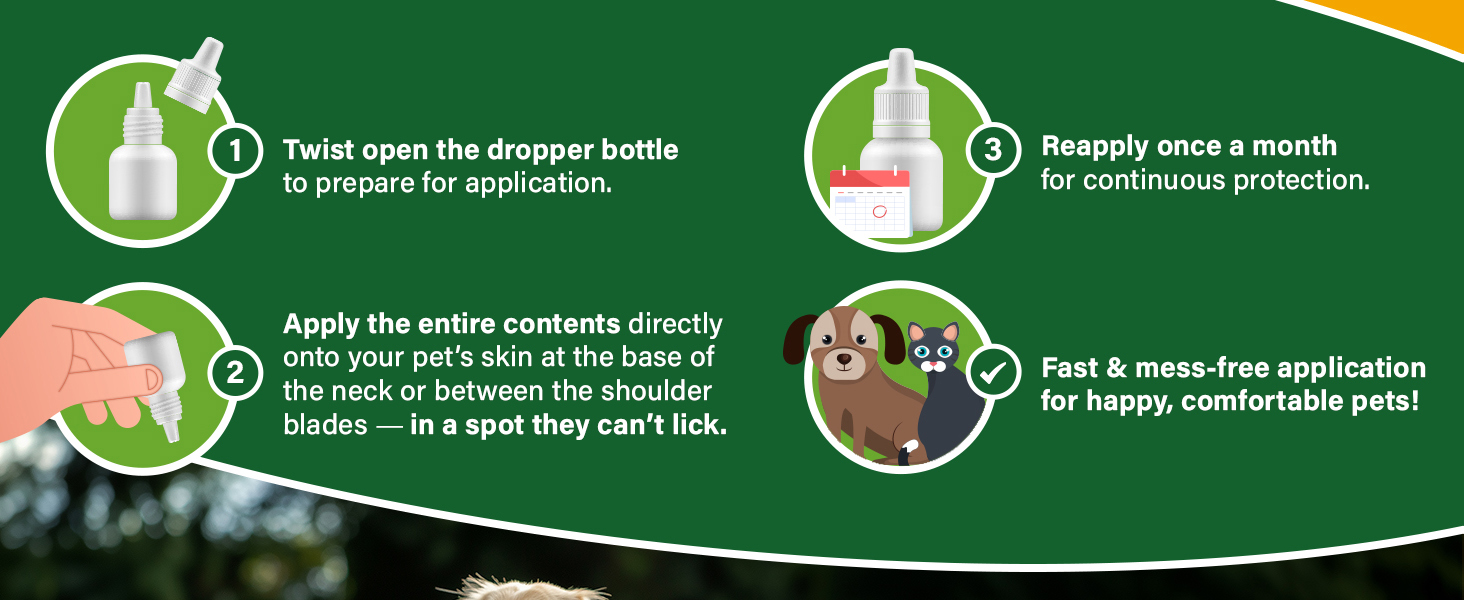 1 Twist open the dropper bottle to prepare for application.

2 Apply the entire contents directly onto your pet's skin at the base of the neck or between the shoulder blades — in a spot they can't lick.

3 Reapply once a month for continuous protection.

Fast & mess-free application for happy, comfortable pets!